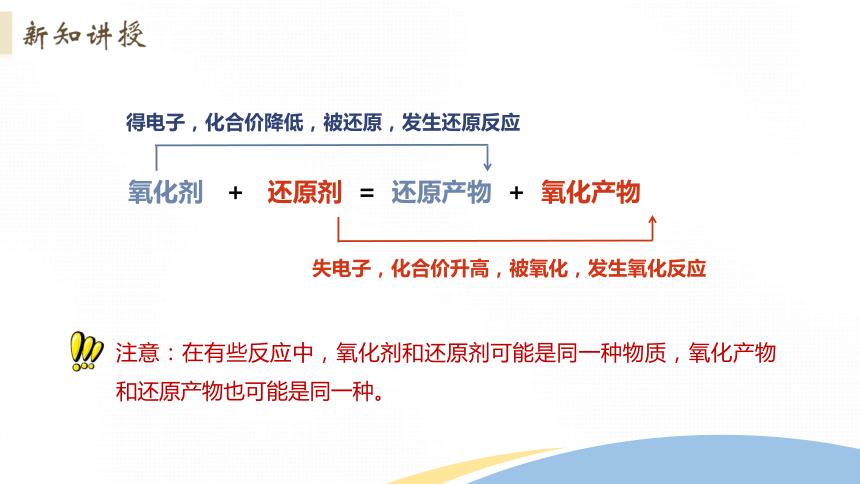 新知讲授

得电子，化合价降低，被还原，发生还原反应

氧化剂 + 还原剂 = 还原产物 + 氧化产物

失电子，化合价升高，被氧化，发生氧化反应

注意：在有些反应中，氧化剂和还原剂可能是同一种物质，氧化产物和还原产物也可能是同一种。